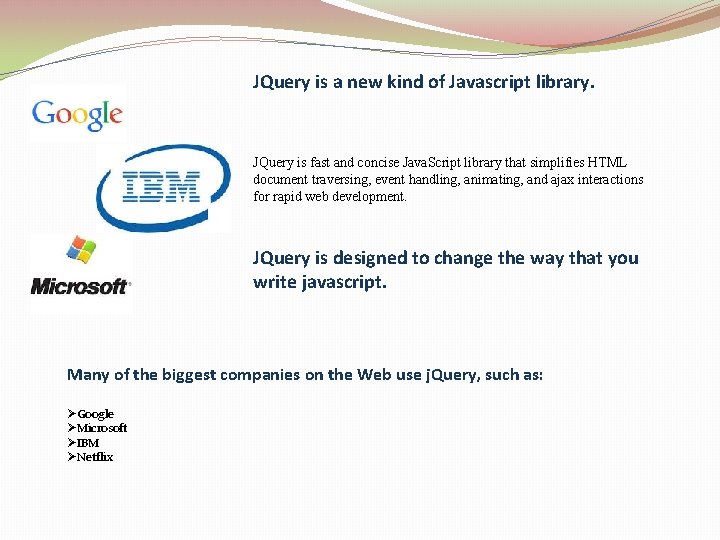 Google

IBM

Microsoft

JQuery is a new kind of Javascript library.

JQuery is fast and concise JavaScript library that simplifies HTML document traversing, event handling, animating, and ajax interactions for rapid web development.

JQuery is designed to change the way that you write javascript.

Many of the biggest companies on the Web use jQuery, such as:

➢Google
➢Microsoft
➢IBM
➢Netflix